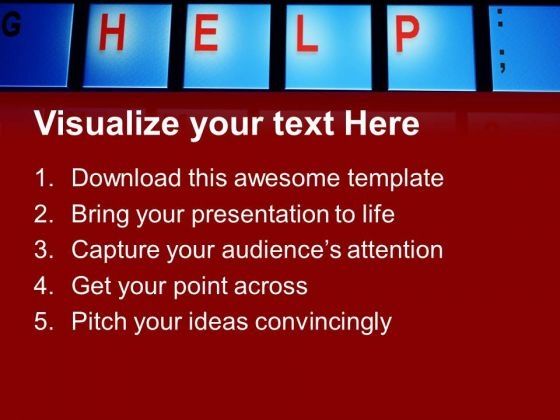 G H E L P :
;

Visualize your text Here

1. Download this awesome template
2. Bring your presentation to life
3. Capture your audience's attention
4. Get your point across
5. Pitch your ideas convincingly